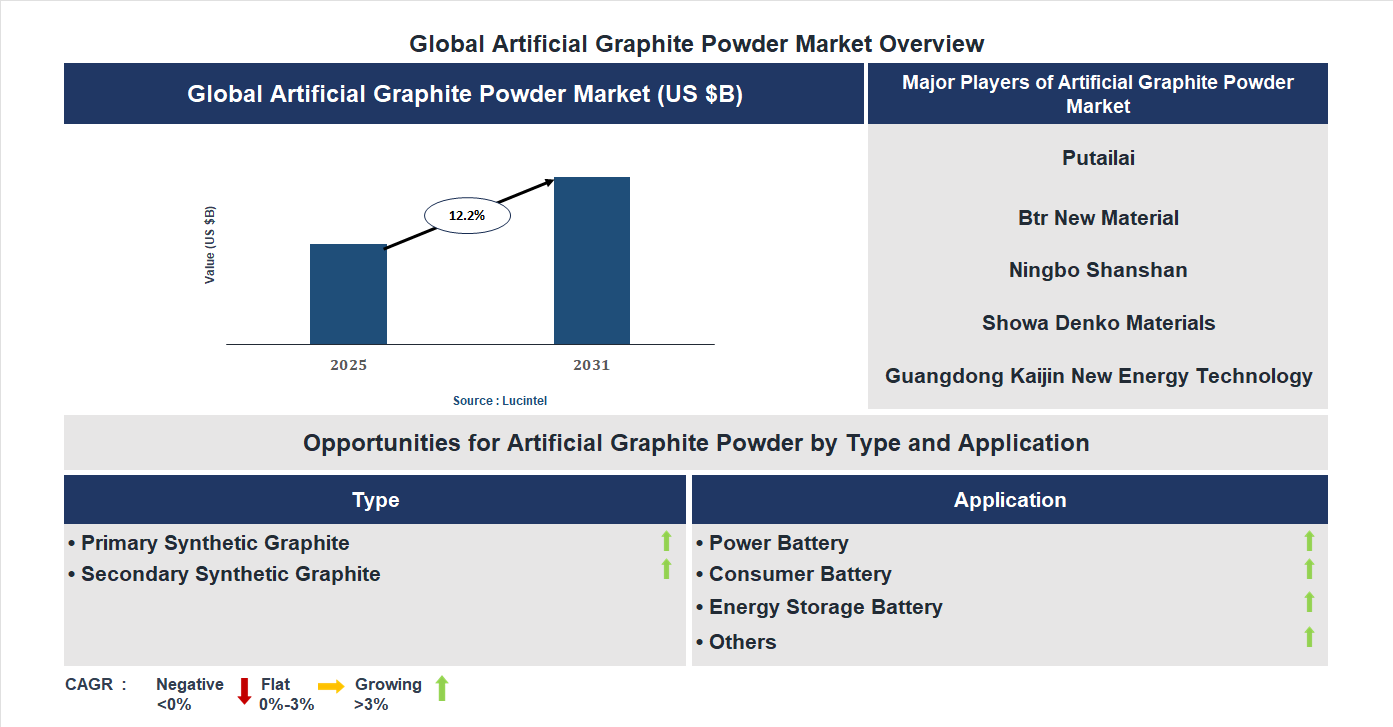 Global Artificial Graphite Powder Market Overview

Global Artificial Graphite Powder Market (US $B)

Value (US $B)

12.2%

2025

2031

Source : Lucintel

Major Players of Artificial Graphite Powder Market

Putailai

Btr New Material

Ningbo Shanshan

Showa Denko Materials

Guangdong Kaijin New Energy Technology

Opportunities for Artificial Graphite Powder by Type and Application

Type

• Primary Synthetic Graphite

• Secondary Synthetic Graphite

Application

• Power Battery

• Consumer Battery

• Energy Storage Battery

• Others

CAGR : Negative <0% Flat 0%-3% Growing >3%